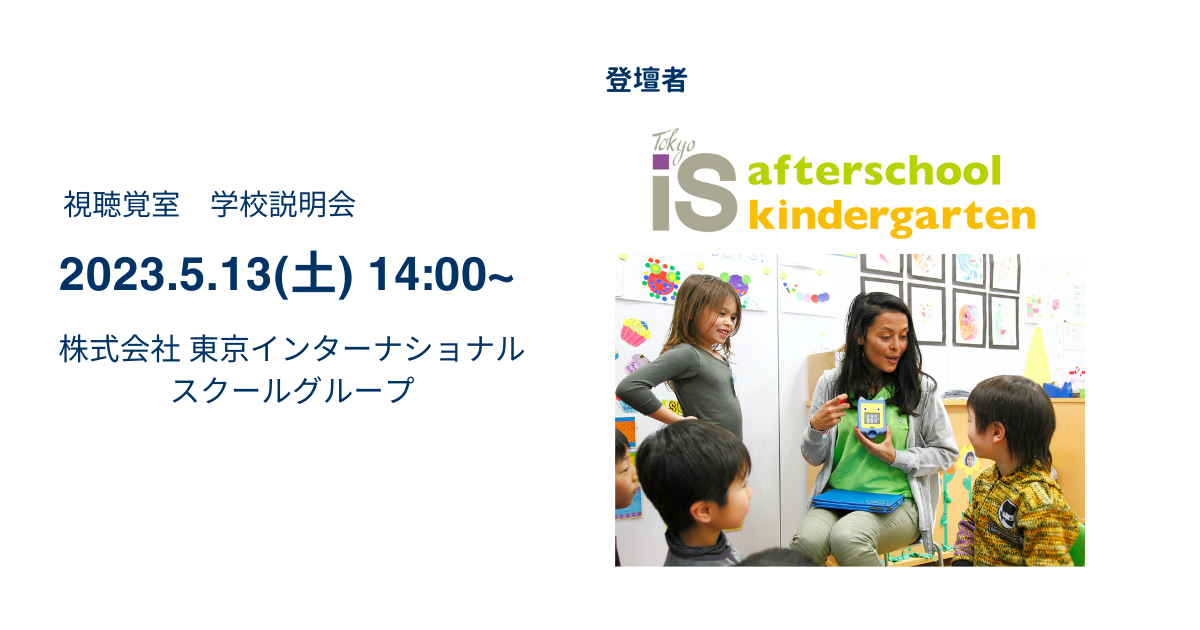 視聴覚室　学校説明会

2023.5.13(土) 14:00~

株式会社 東京インターナショナルスクールグループ

登壇者

Tokyo iS afterschool kindergarten